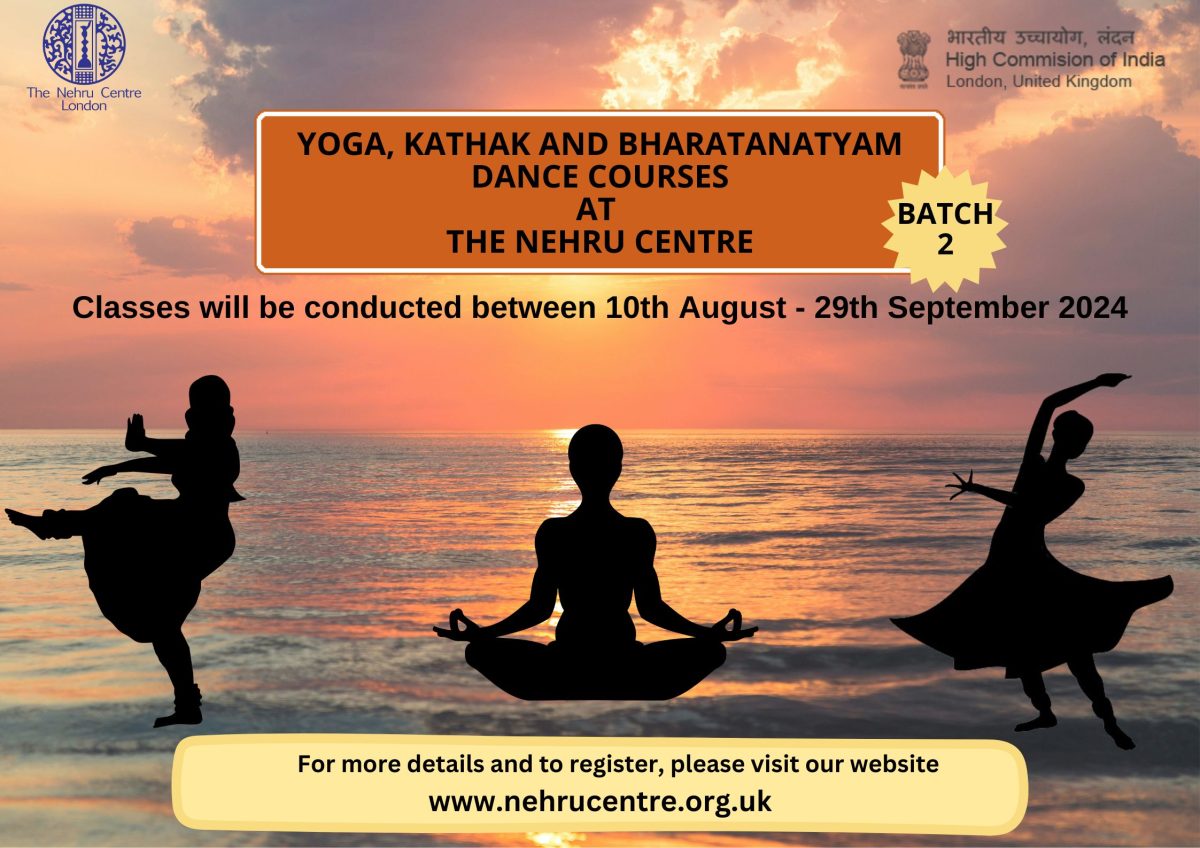 The Nehru Centre
London

भारतीय उच्चायोग, लंदन
High Commision of India
London, United Kingdom

YOGA, KATHAK AND BHARATANATYAM
DANCE COURSES
AT
THE NEHRU CENTRE

BATCH
2

Classes will be conducted between 10th August - 29th September 2024

For more details and to register, please visit our website
www.nehrucentre.org.uk